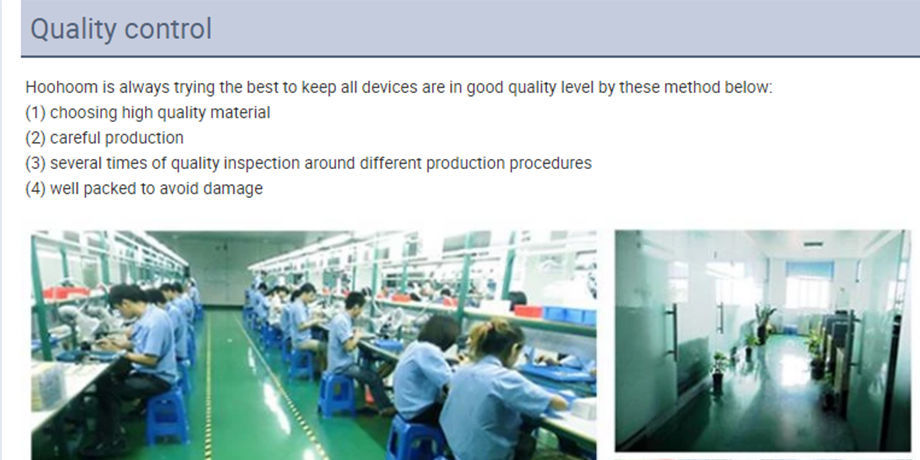 Quality control

Hoohoom is always trying the best to keep all devices are in good quality level by these method below:
(1) choosing high quality material
(2) careful production
(3) several times of quality inspection around different production procedures
(4) well packed to avoid damage